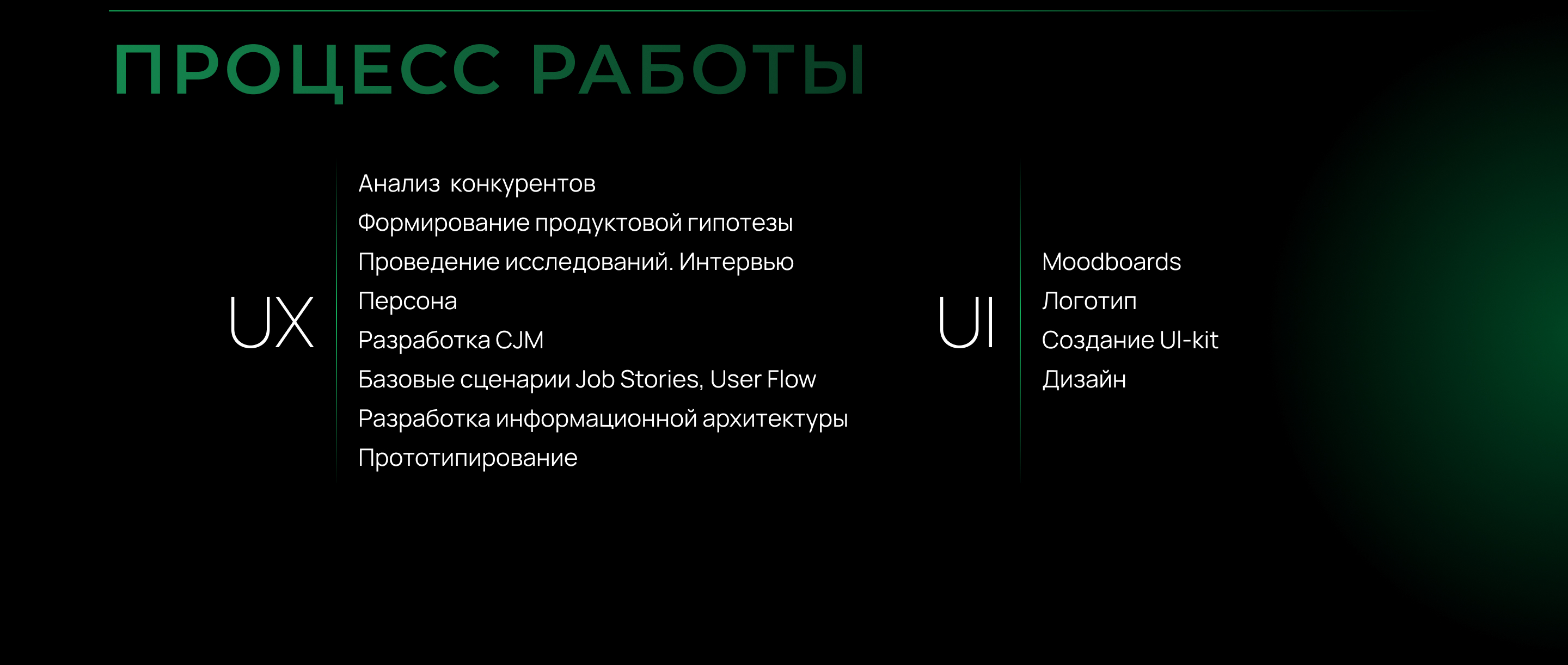 ПРОЦЕСС РАБОТЫ

UX

Анализ конкурентов
Формирование продуктовой гипотезы
Проведение исследований. Интервью
Персона
Разработка CJM
Базовые сценарии Job Stories, User Flow
Разработка информационной архитектуры
Прототипирование

UI

Moodboards
Логотип
Создание UI-kit
Дизайн